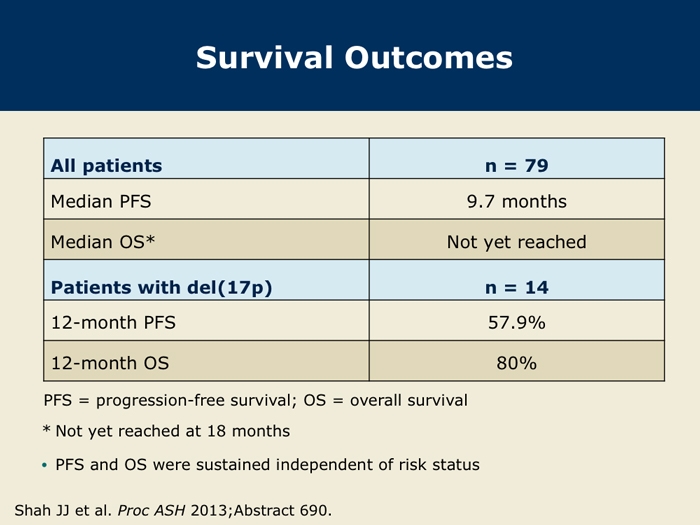 Survival Outcomes

| All patients | n = 79 |
|---|---|
| Median PFS | 9.7 months |
| Median OS* | Not yet reached |
| Patients with del(17p) | n = 14 |
| 12-month PFS | 57.9% |
| 12-month OS | 80% |

PFS = progression-free survival; OS = overall survival

* Not yet reached at 18 months

• PFS and OS were sustained independent of risk status

Shah JJ et al. Proc ASH 2013;Abstract 690.